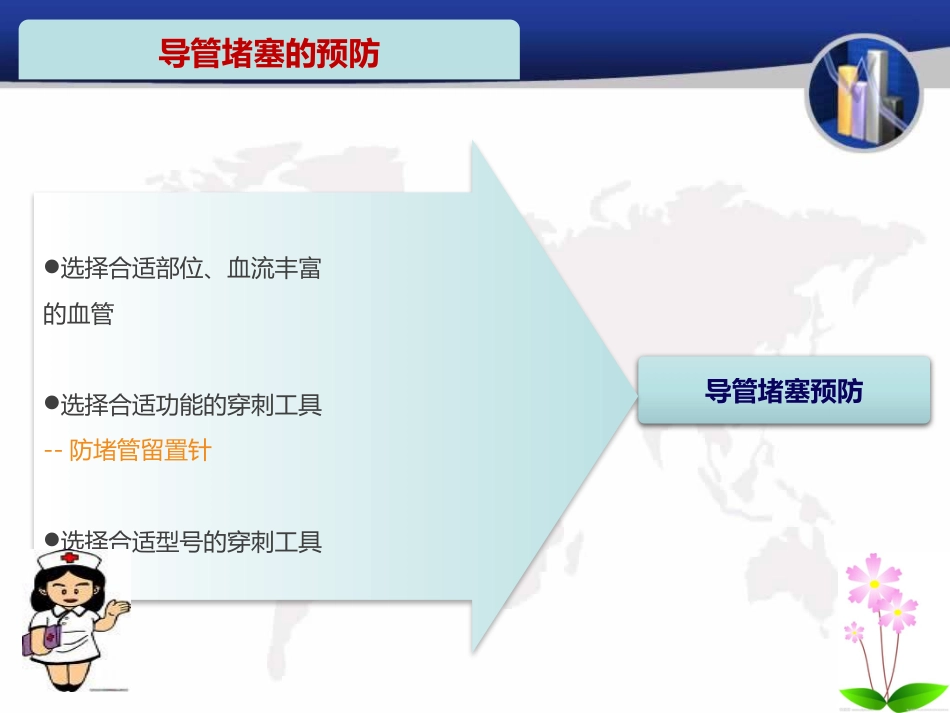 导管堵塞的预防

●选择合适部位、血流丰富的血管

●选择合适功能的穿刺工具
-- 防堵管留置针

●选择合适型号的穿刺工具

导管堵塞预防